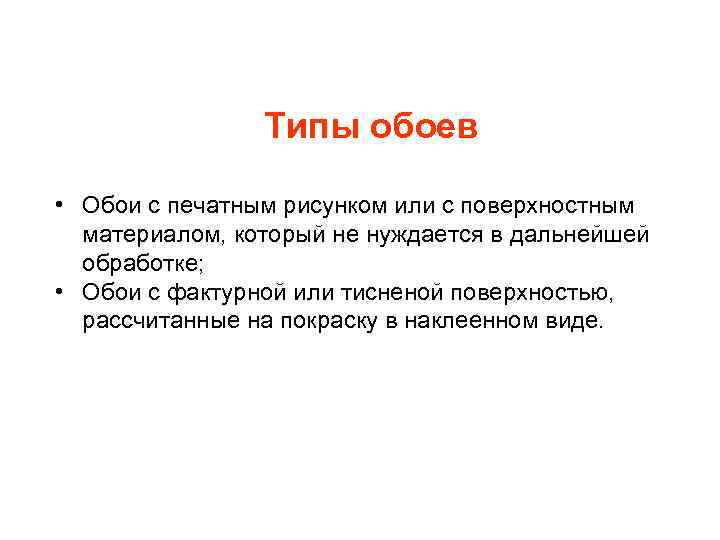 Типы обоев

• Обои с печатным рисунком или с поверхностным материалом, который не нуждается в дальнейшей обработке;
• Обои с фактурной или тисненой поверхностью, рассчитанные на покраску в наклеенном виде.